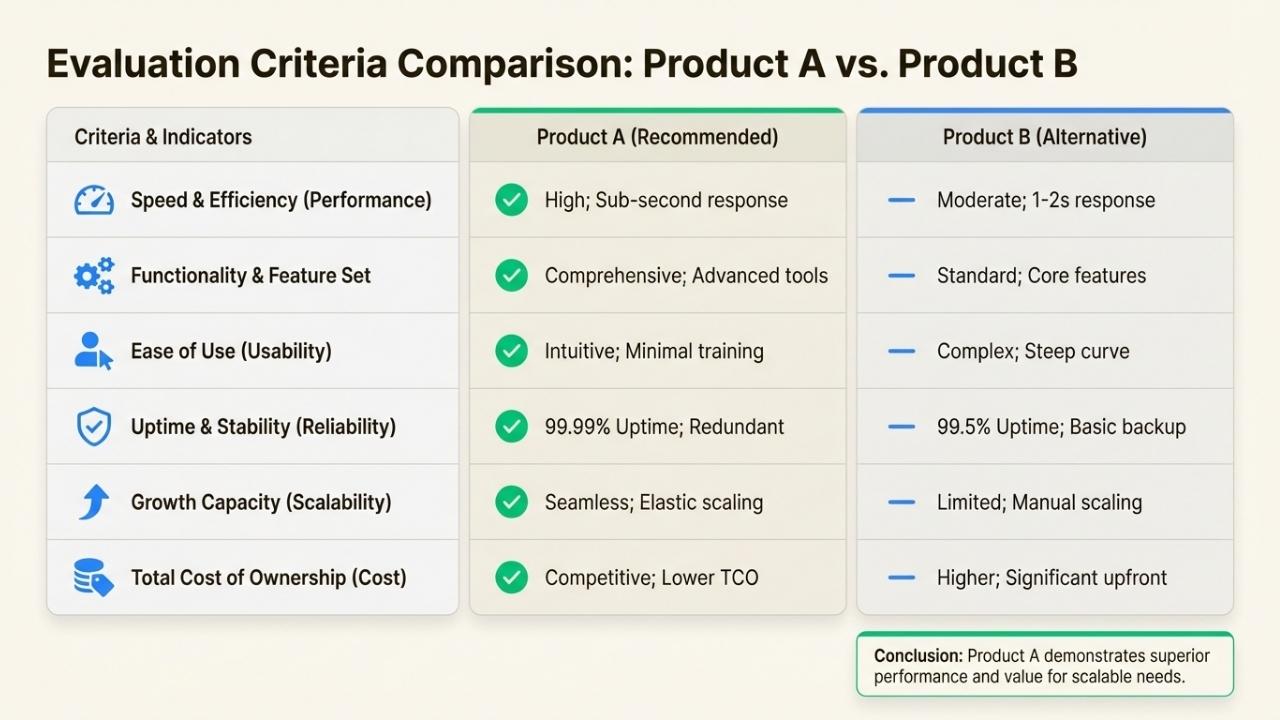 Evaluation Criteria Comparison: Product A vs. Product B

| Criteria & Indicators | Product A (Recommended) | Product B (Alternative) |
|---|---|---|
| Speed & Efficiency (Performance) | High; Sub-second response | Moderate; 1-2s response |
| Functionality & Feature Set | Comprehensive; Advanced tools | Standard; Core features |
| Ease of Use (Usability) | Intuitive; Minimal training | Complex; Steep curve |
| Uptime & Stability (Reliability) | 99.99% Uptime; Redundant | 99.5% Uptime; Basic backup |
| Growth Capacity (Scalability) | Seamless; Elastic scaling | Limited; Manual scaling |
| Total Cost of Ownership (Cost) | Competitive; Lower TCO | Higher; Significant upfront |

Conclusion: Product A demonstrates superior performance and value for scalable needs.